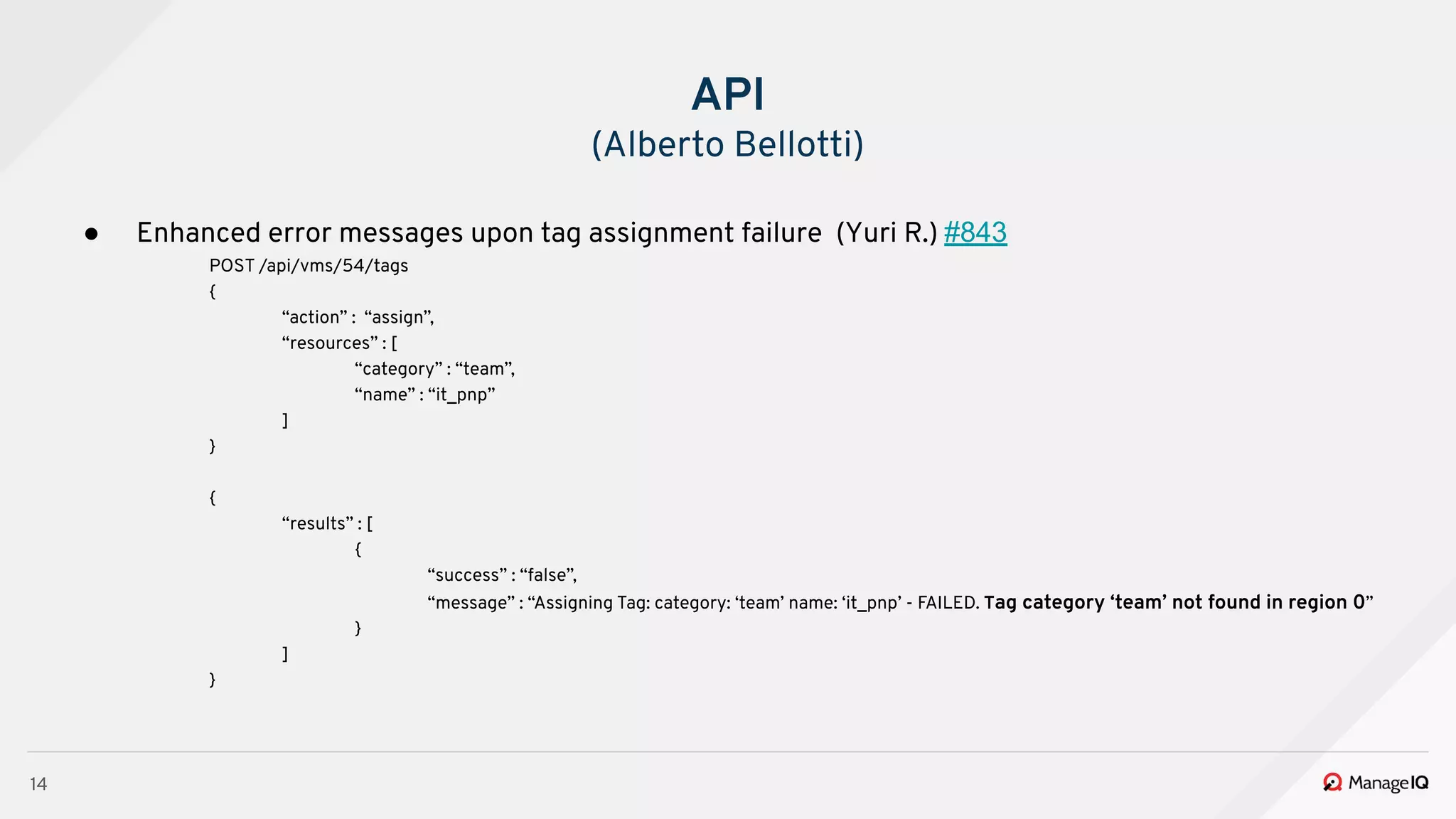 API
(Alberto Bellotti)

● Enhanced error messages upon tag assignment failure (Yuri R.) #843

POST /api/vms/54/tags
{
“action” : “assign”,
“resources” : [
“category” : “team”,
“name” : “it_pnp”
]
}

{
“results” : [
{
“success” : “false”,
“message” : “Assigning Tag: category: ‘team’ name: ‘it_pnp’ - FAILED. Tag category ‘team’ not found in region 0”
}
]
}

14

ManageIQ